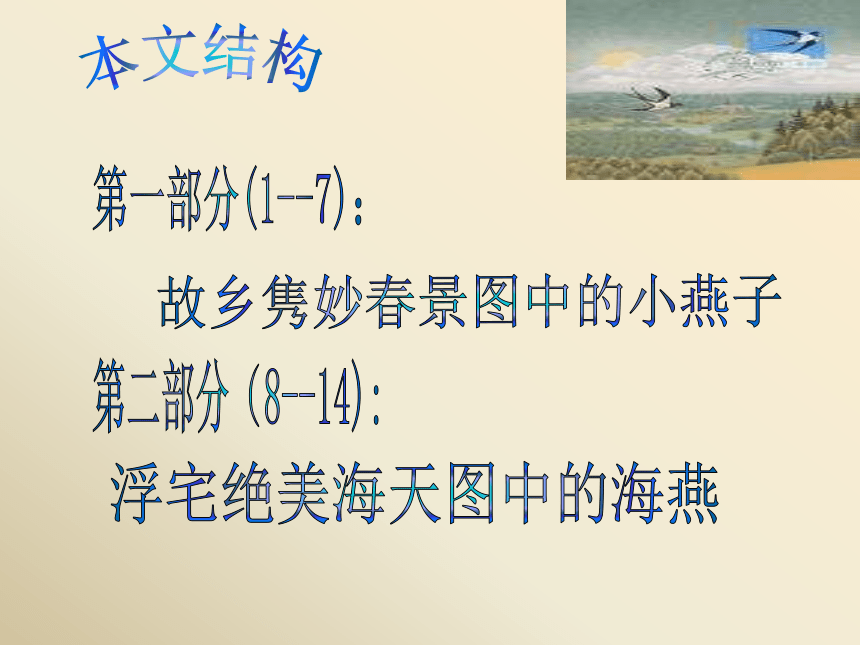 本文结构

第一部分(1--7)：

故乡隽妙春景图中的小燕子

第二部分 (8--14):

浮宅绝美海天图中的海燕